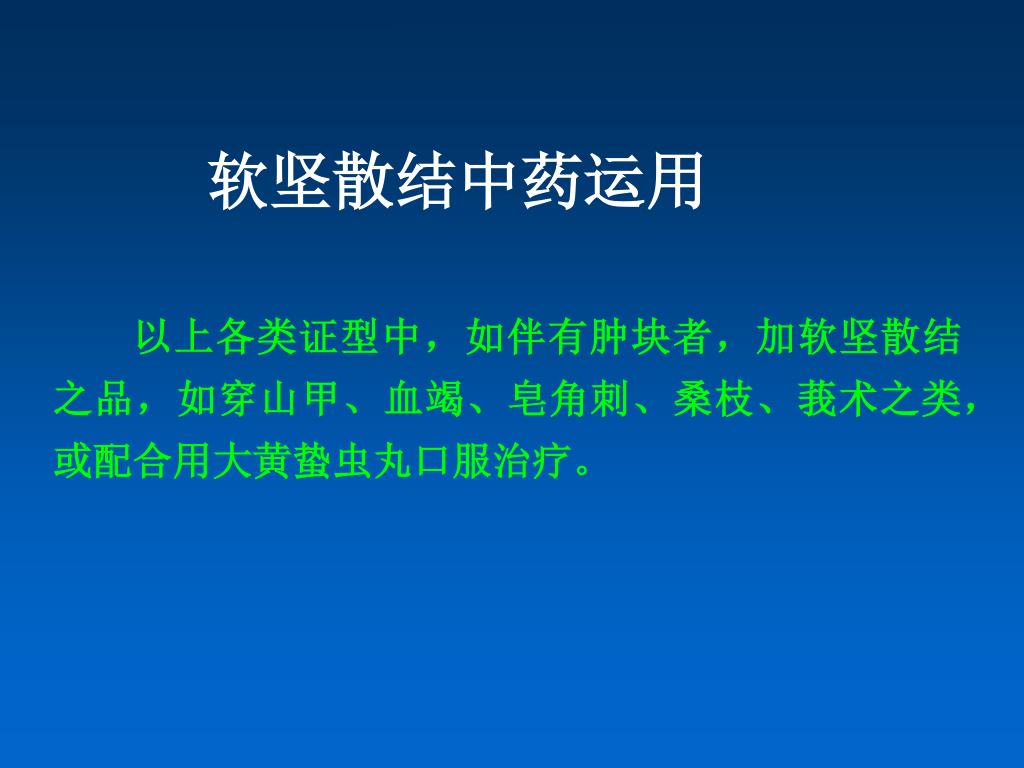 软坚散结中药运用

以上各类证型中，如伴有肿块者，加软坚散结之品，如穿山甲、血竭、皂角刺、桑枝、莪术之类，或配合用大黄蛰虫丸口服治疗。